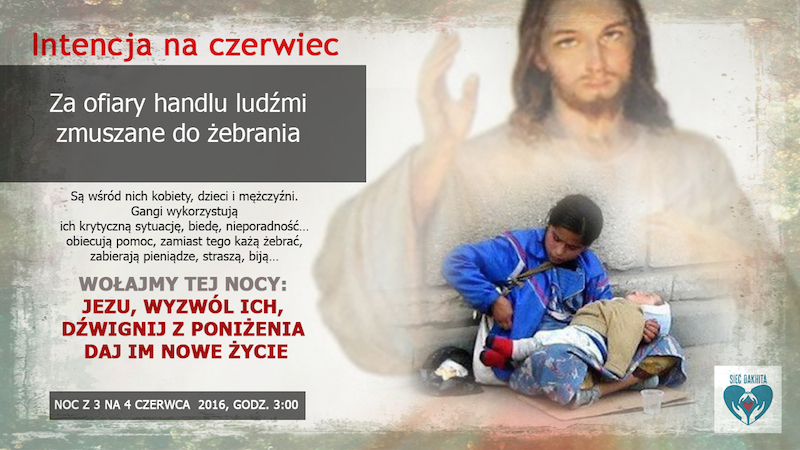 Intencja na czerwiec

Za ofiary handlu ludźmi zmuszane do żebrania

Są wśród nich kobiety, dzieci i mężczyźni. Gangi wykorzystują ich krytyczną sytuację, biedę, nieporadność... obiecują pomoc, zamiast tego każą żebrać, zabierają pieniądze, straszą, biją...

WOŁAJMY TEJ NOCY:
JEZU, WYZWÓL ICH, DŹWIGNIJ Z PONIŻENIA DAJ IM NOWE ŻYCIE

NOC Z 3 NA 4 CZERWCA 2016, GODZ. 3:00

SIEĆ BAKHITA